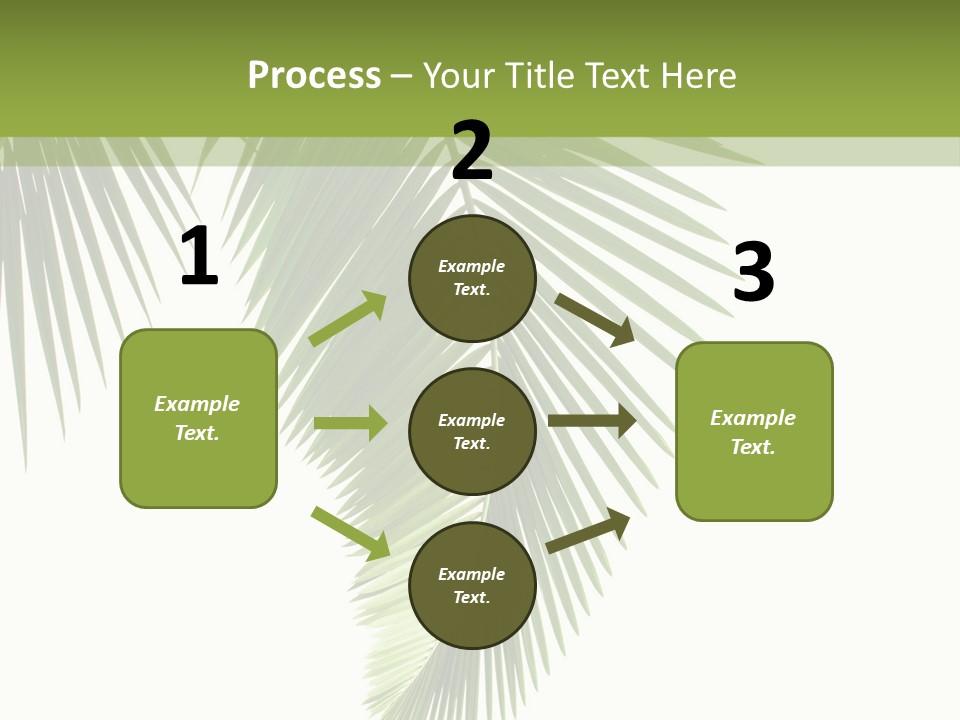 Process – Your Title Text Here

1

Example Text.

2

Example Text.

Example Text.

Example Text.

3

Example Text.